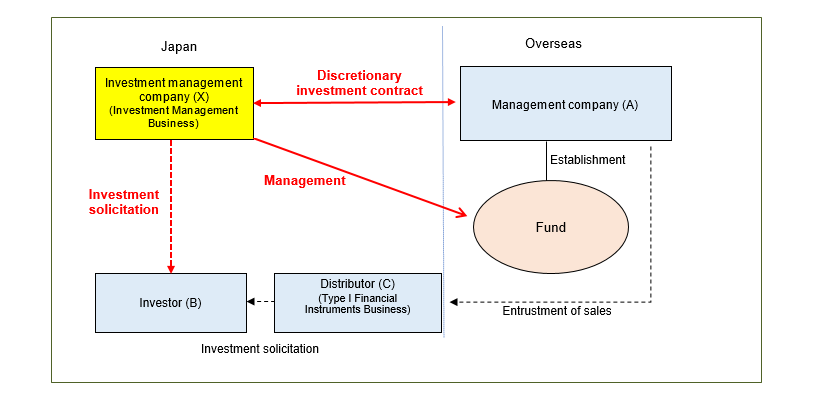 Japan

Overseas

Investment management company (X)
(Investment Management Business)

Discretionary investment contract

Management company (A)

Establishment

Management

Investment solicitation

Fund

Investor (B)

Distributor (C)
(Type I Financial Instruments Business)

Entrustment of sales

Investment solicitation